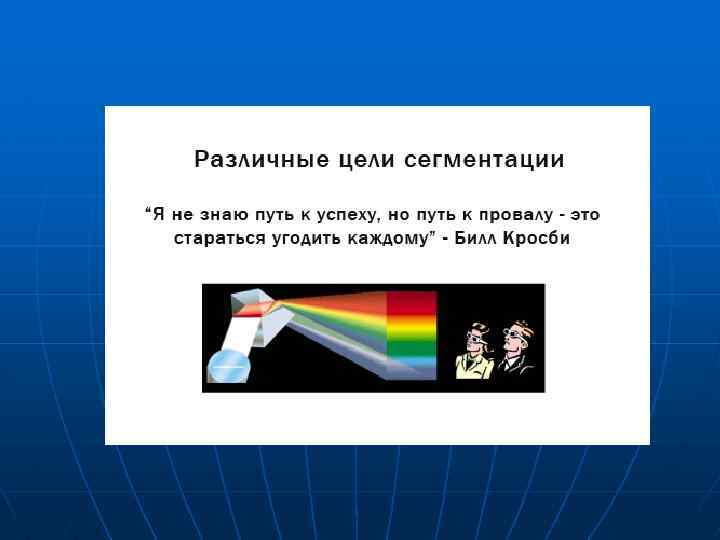 Различные цели сегментации

“Я не знаю путь к успеху, но путь к провалу - это стараться угодить каждому” - Билл Кросби